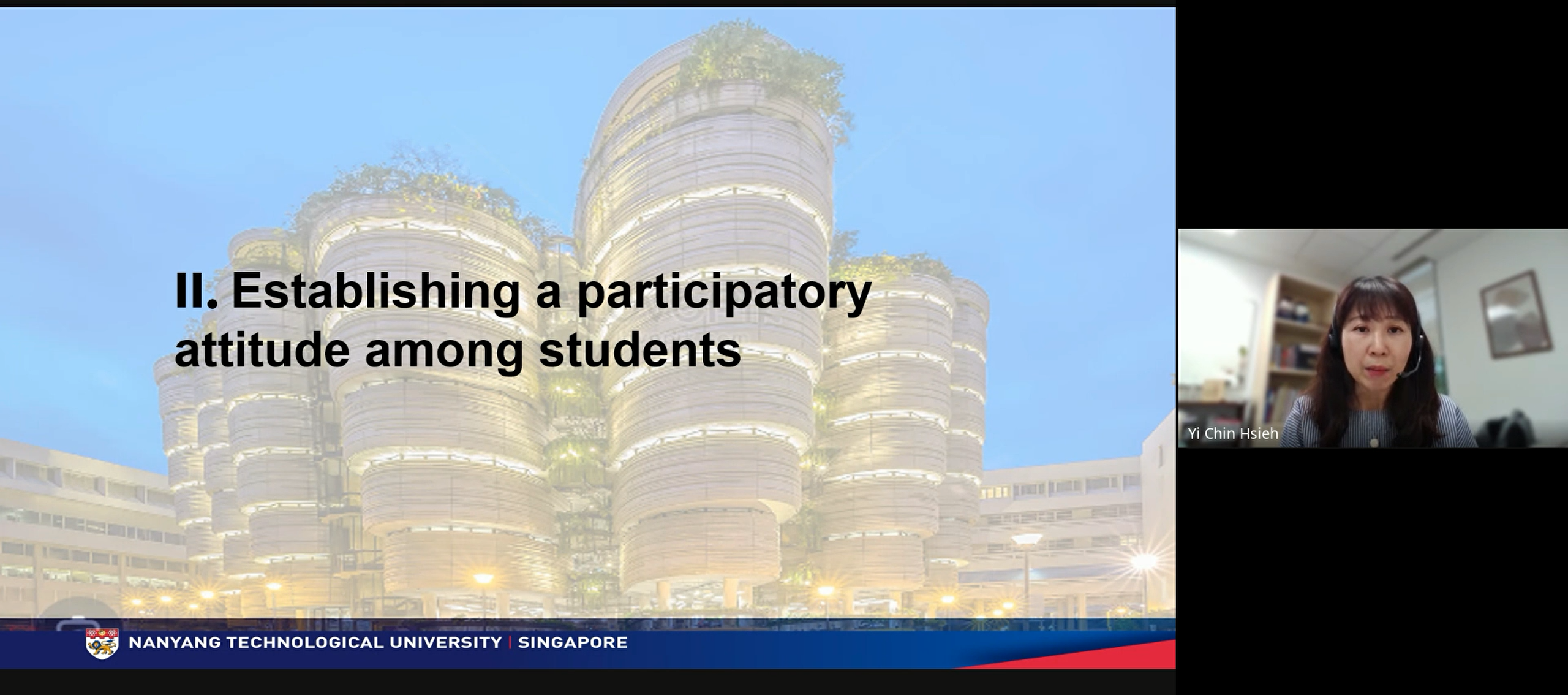 II. Establishing a participatory attitude among students

NANYANG TECHNOLOGICAL UNIVERSITY | SINGAPORE

Yi Chin Hsieh